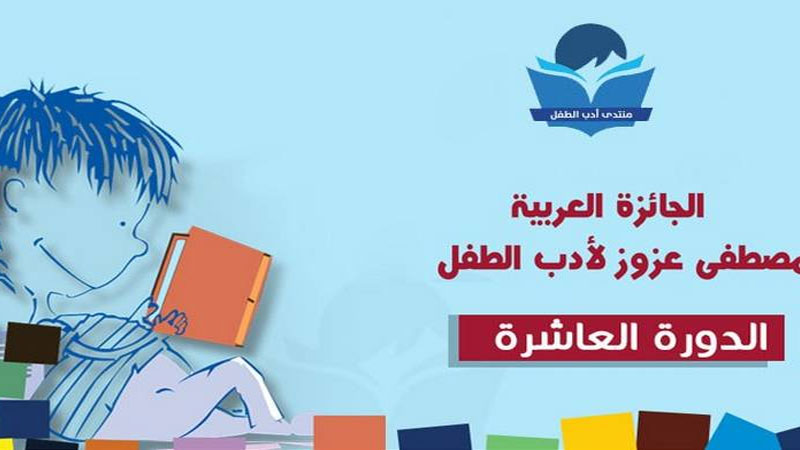 منتدى أدب الطفل

الجائزة العربية
مصطفى عزوز لأدب الطفل

الدورة العاشرة